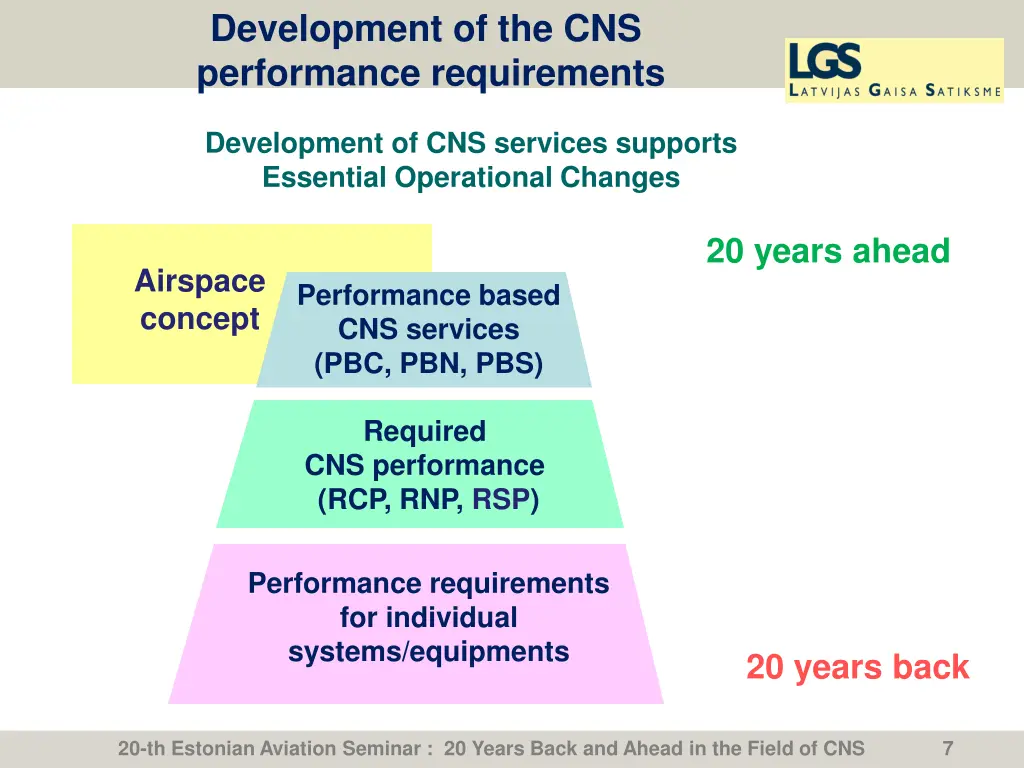 Development of the CNS performance requirements

LGS
LATVIJAS GAISA SATIKSME

Development of CNS services supports Essential Operational Changes

20 years ahead

Airspace concept

Performance based CNS services (PBC, PBN, PBS)

Required CNS performance (RCP, RNP, RSP)

Performance requirements for individual systems/equipments

20 years back

20-th Estonian Aviation Seminar : 20 Years Back and Ahead in the Field of CNS 7